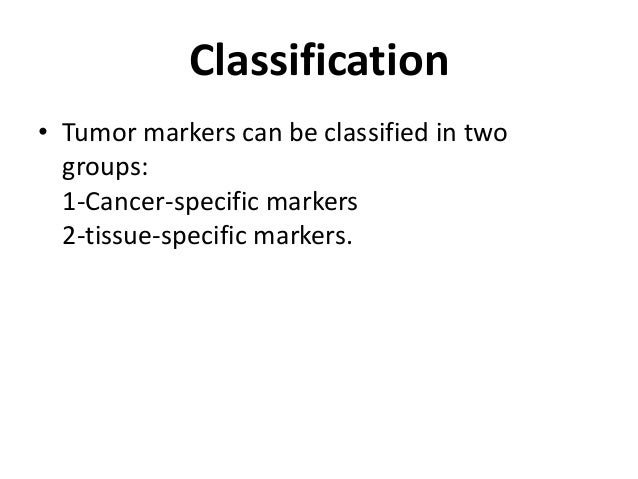 Classification

• Tumor markers can be classified in two groups:
1-Cancer-specific markers
2-tissue-specific markers.